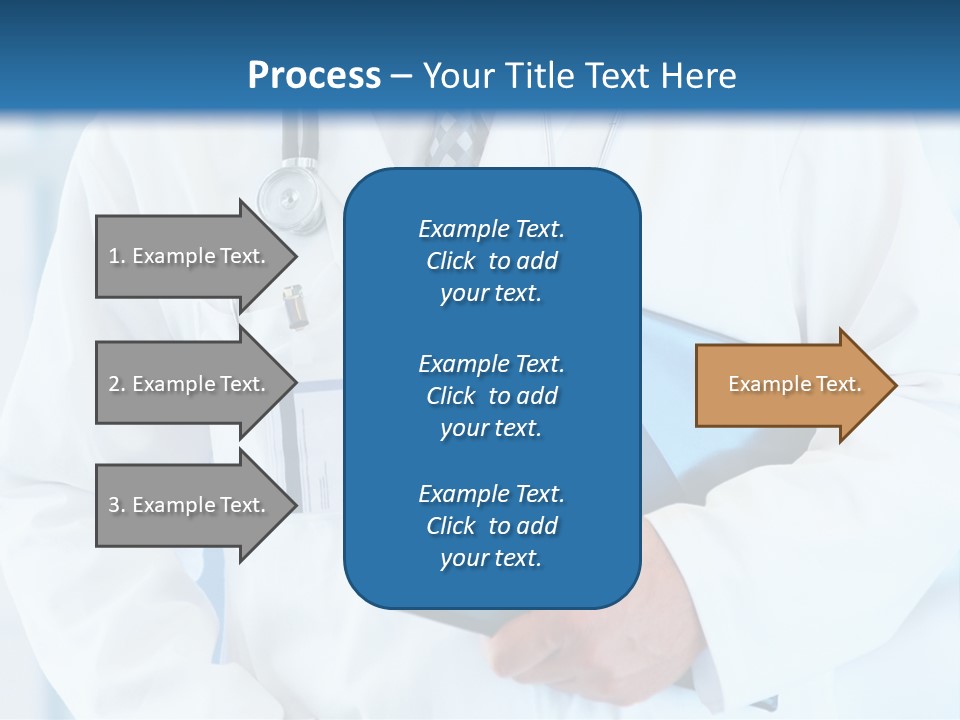 Process – Your Title Text Here

1. Example Text.

2. Example Text.

3. Example Text.

Example Text. Click to add your text.

Example Text. Click to add your text.

Example Text. Click to add your text.

Example Text.